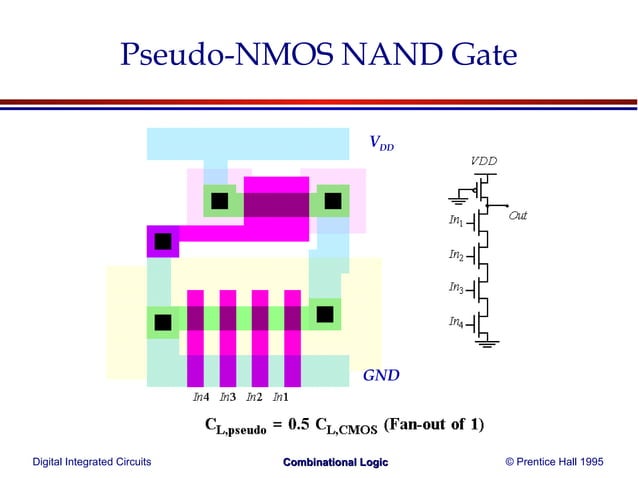 Pseudo-NMOS NAND Gate

$V_{DD}$

VDD

Out

$In_1$

$In_2$

$In_3$

$In_4$

GND

In4 In3 In2 In1

$C_{L,pseudo} = 0.5\ C_{L,CMOS}$ (Fan-out of 1)

Digital Integrated Circuits

Combinational Logic

© Prentice Hall 1995